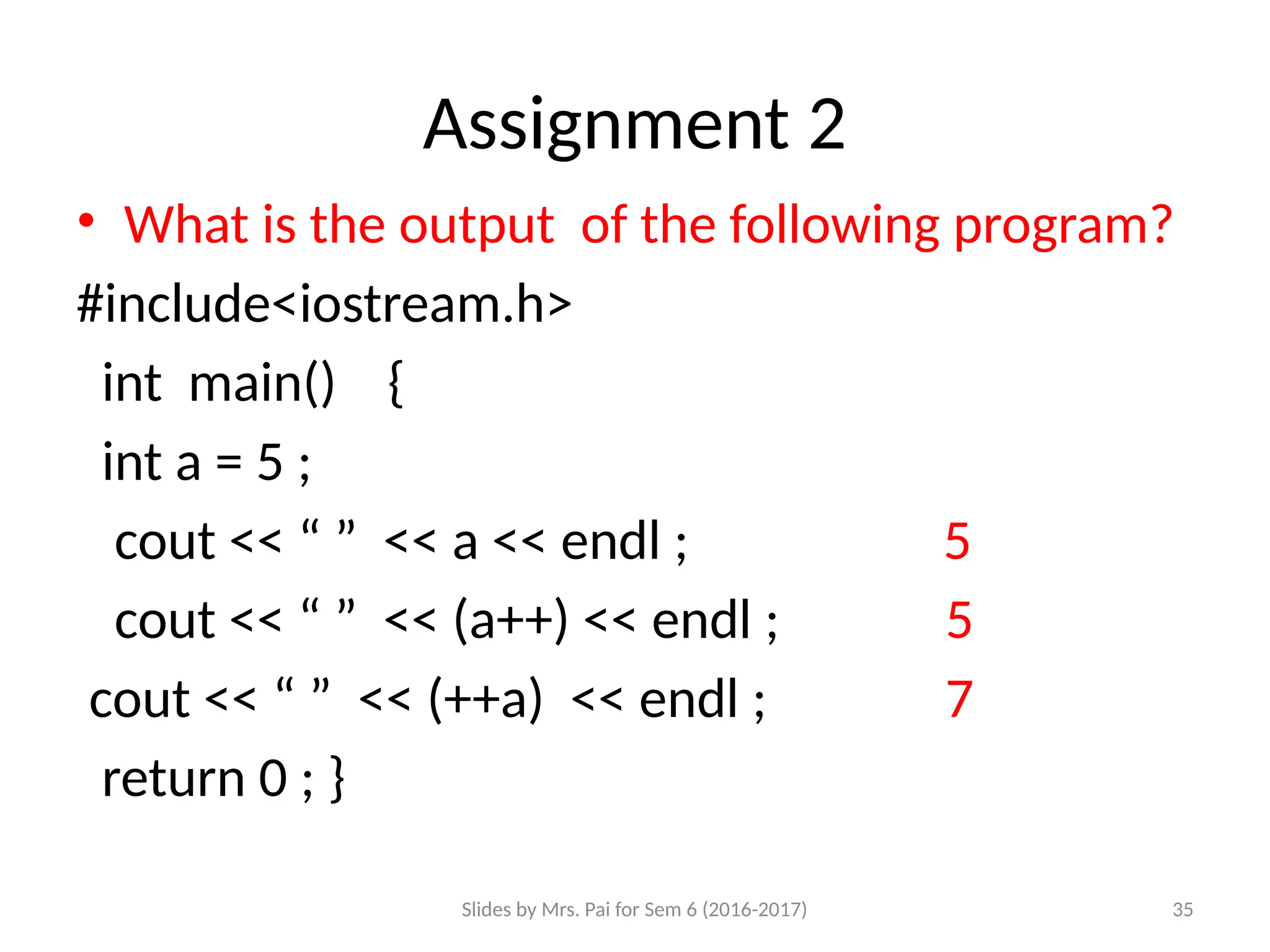 Assignment 2

• What is the output of the following program?

#include<iostream.h>
int main() {
int a = 5 ;
cout << “ ” << a << endl ; 5
cout << “ ” << (a++) << endl ; 5
cout << “ ” << (++a) << endl ; 7
return 0 ; }

Slides by Mrs. Pai for Sem 6 (2016-2017)

35